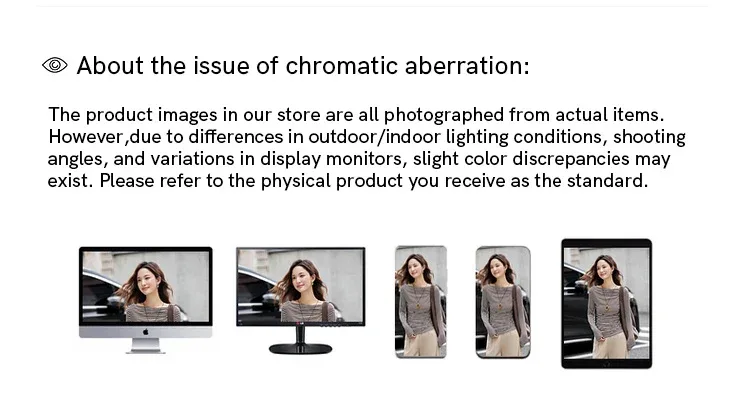 About the issue of chromatic aberration:

The product images in our store are all photographed from actual items. However,due to differences in outdoor/indoor lighting conditions, shooting angles, and variations in display monitors, slight color discrepancies may exist. Please refer to the physical product you receive as the standard.